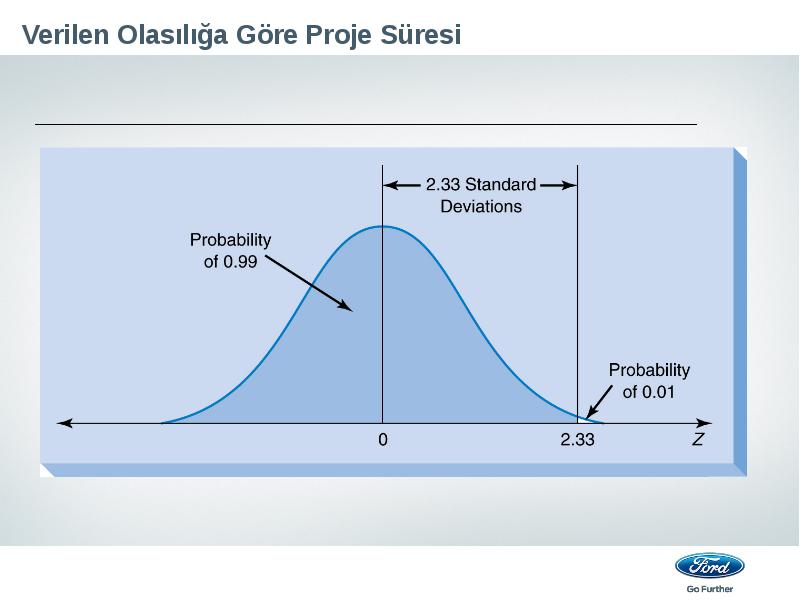 Verilen Olasılığa Göre Proje Süresi

2.33 Standard Deviations

Probability of 0.99

Probability of 0.01

0

2.33

Z

Ford

Go Further